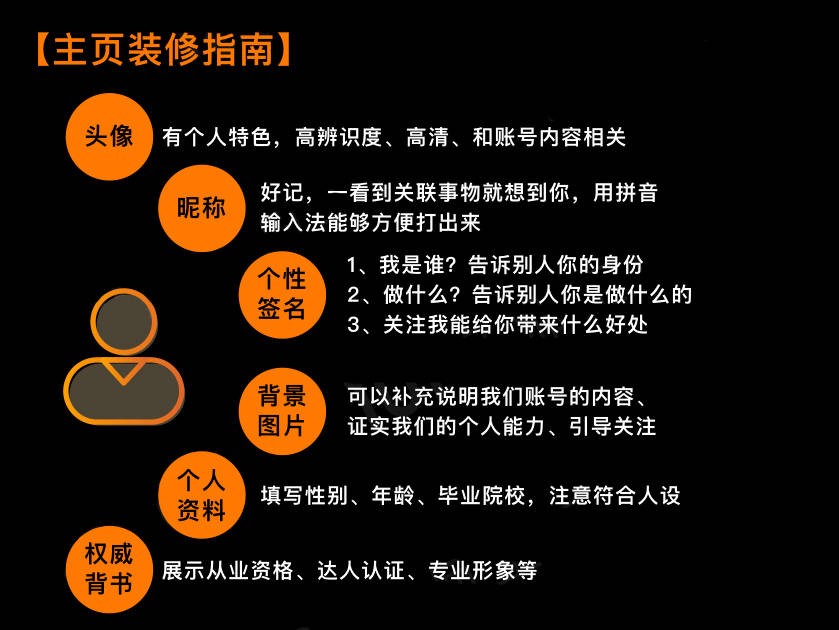 【主页装修指南】

头像 有个人特色，高辨识度、高清、和账号内容相关

昵称 好记，一看到关联事物就想到你，用拼音输入法能够方便打出来

个性签名
1、我是谁？告诉别人你的身份
2、做什么？告诉别人你是做什么的
3、关注我能给你带来什么好处

背景图片 可以补充说明我们账号的内容、证实我们的个人能力、引导关注

个人资料 填写性别、年龄、毕业院校，注意符合人设

权威背书 展示从业资格、达人认证、专业形象等